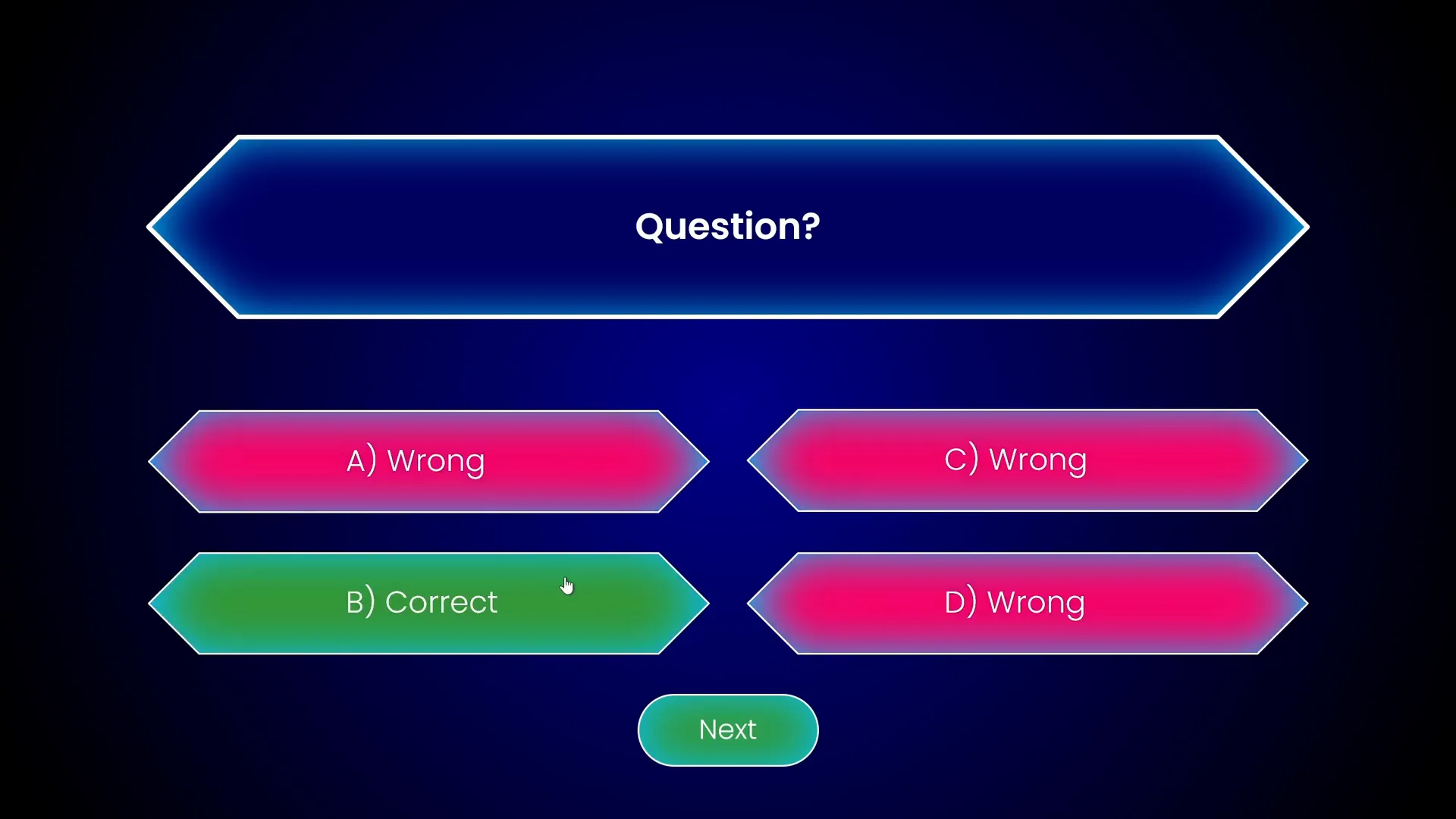 Question?

A) Wrong

B) Correct

C) Wrong

D) Wrong

Next